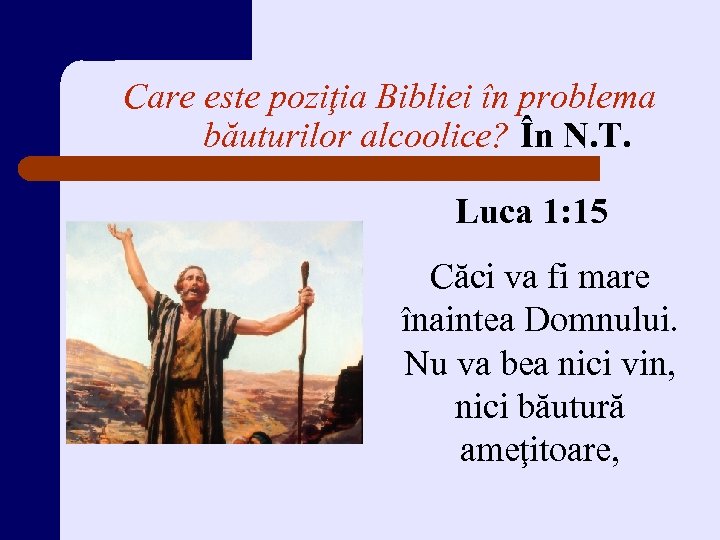 Care este poziţia Bibliei în problema băuturilor alcoolice? În N.T.

Luca 1:15

Căci va fi mare înaintea Domnului. Nu va bea nici vin, nici băutură ameţitoare,